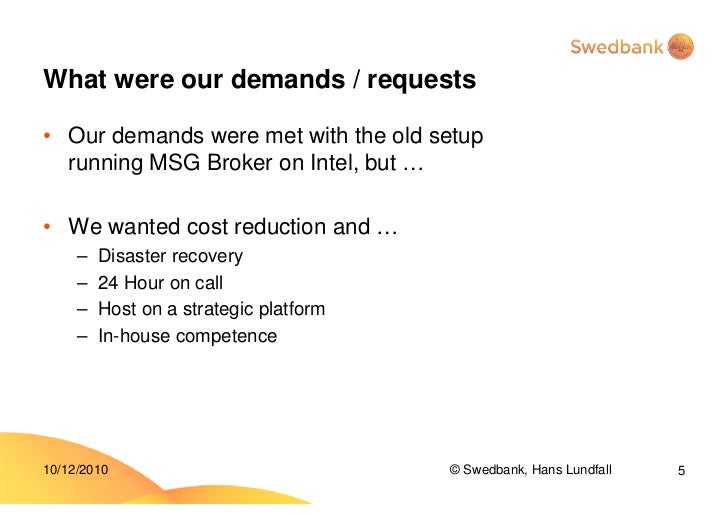 Swedbank

What were our demands / requests

• Our demands were met with the old setup running MSG Broker on Intel, but …

• We wanted cost reduction and …
– Disaster recovery
– 24 Hour on call
– Host on a strategic platform
– In-house competence

10/12/2010 © Swedbank, Hans Lundfall 5